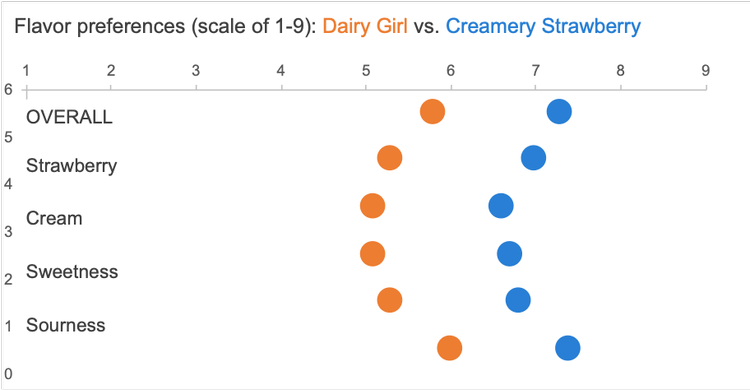 Flavor preferences (scale of 1-9): Dairy Girl vs. Creamery Strawberry

1 2 3 4 5 6 7 8 9

6
OVERALL
5
Strawberry
4
Cream
3
Sweetness
2
Sourness
1
0